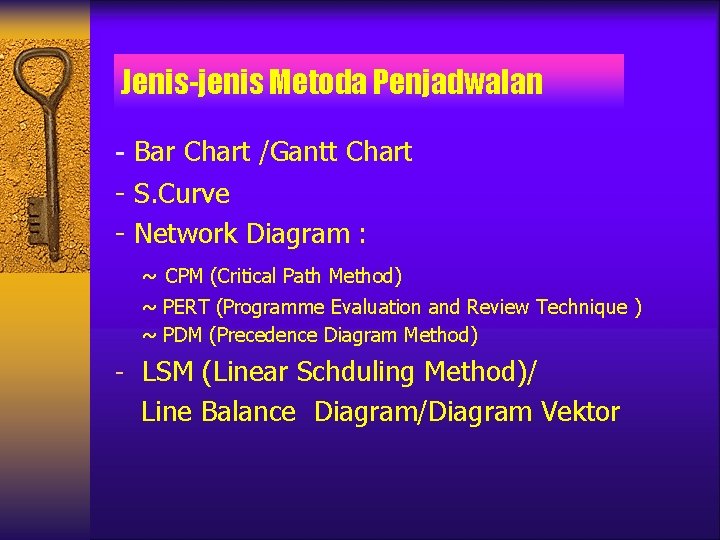 Jenis-jenis Metoda Penjadwalan

- Bar Chart /Gantt Chart

- S.Curve

- Network Diagram :

~ CPM (Critical Path Method)

~ PERT (Programme Evaluation and Review Technique )

~ PDM (Precedence Diagram Method)

- LSM (Linear Schduling Method)/ Line Balance Diagram/Diagram Vektor